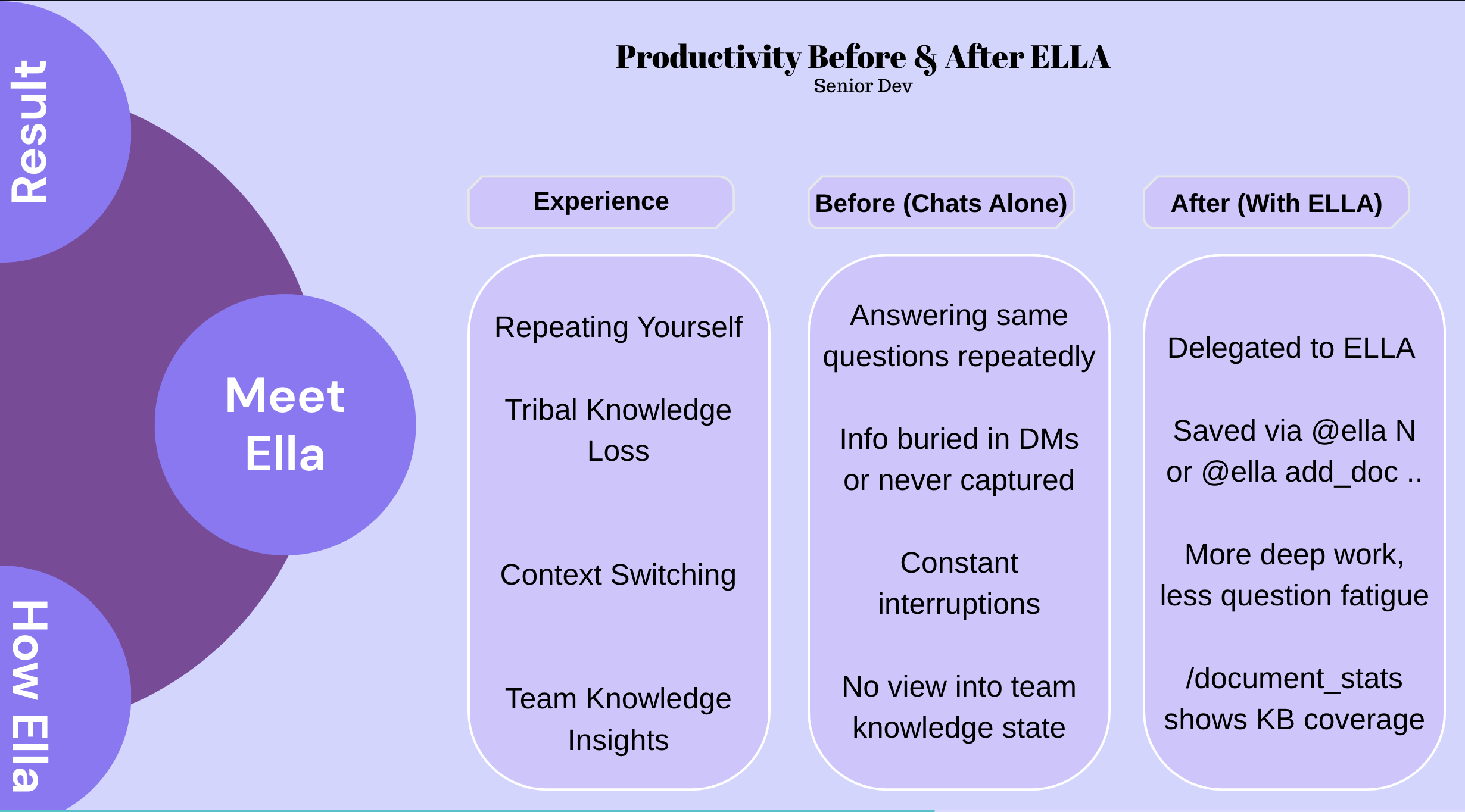 Result

Meet Ella

How Ella

Productivity Before & After ELLA
Senior Dev

| Experience | Before (Chats Alone) | After (With ELLA) |
|---|---|---|
| Repeating Yourself | Answering same questions repeatedly | Delegated to ELLA |
| Tribal Knowledge Loss | Info buried in DMs or never captured | Saved via @ella N or @ella add_doc .. |
| Context Switching | Constant interruptions | More deep work, less question fatigue |
| Team Knowledge Insights | No view into team knowledge state | /document_stats shows KB coverage |